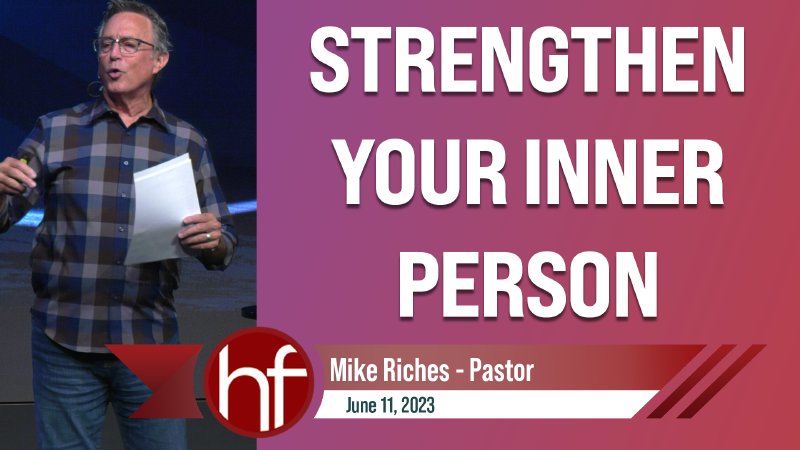 STRENGTHEN YOUR INNER PERSON

hf

Mike Riches - Pastor

June 11, 2023